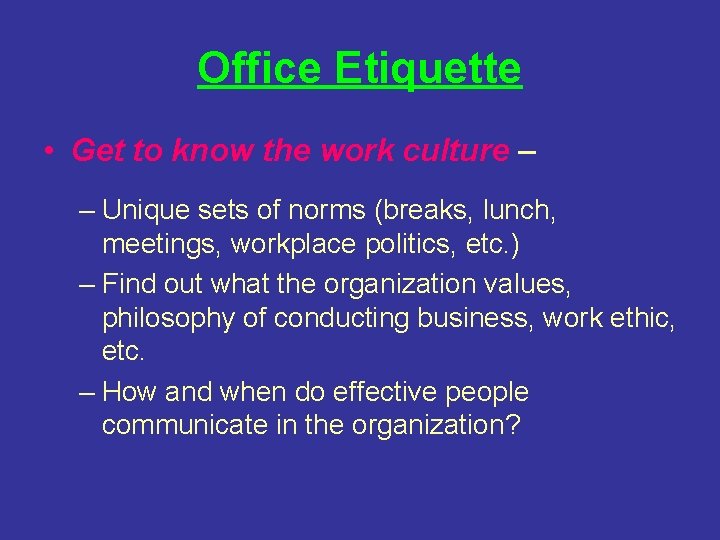 Office Etiquette

• Get to know the work culture –

– Unique sets of norms (breaks, lunch, meetings, workplace politics, etc.)

– Find out what the organization values, philosophy of conducting business, work ethic, etc.

– How and when do effective people communicate in the organization?